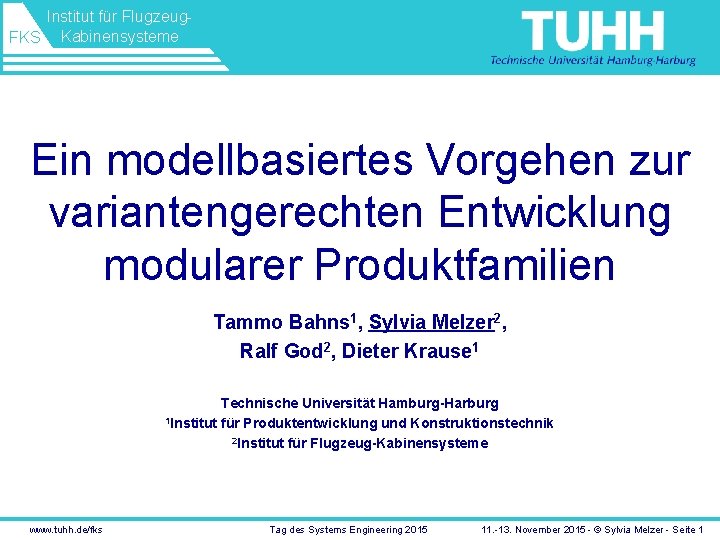 FKS Institut für Flugzeug-Kabinensysteme

TUHH
Technische Universität Hamburg-Harburg

Ein modellbasiertes Vorgehen zur variantengerechten Entwicklung modularer Produktfamilien

Tammo Bahns$^1$, Sylvia Melzer$^2$, Ralf God$^2$, Dieter Krause$^1$

Technische Universität Hamburg-Harburg
$^1$Institut für Produktentwicklung und Konstruktionstechnik
$^2$Institut für Flugzeug-Kabinensysteme

www.tuhh.de/fks

Tag des Systems Engineering 2015

11.-13. November 2015 - © Sylvia Melzer - Seite 1